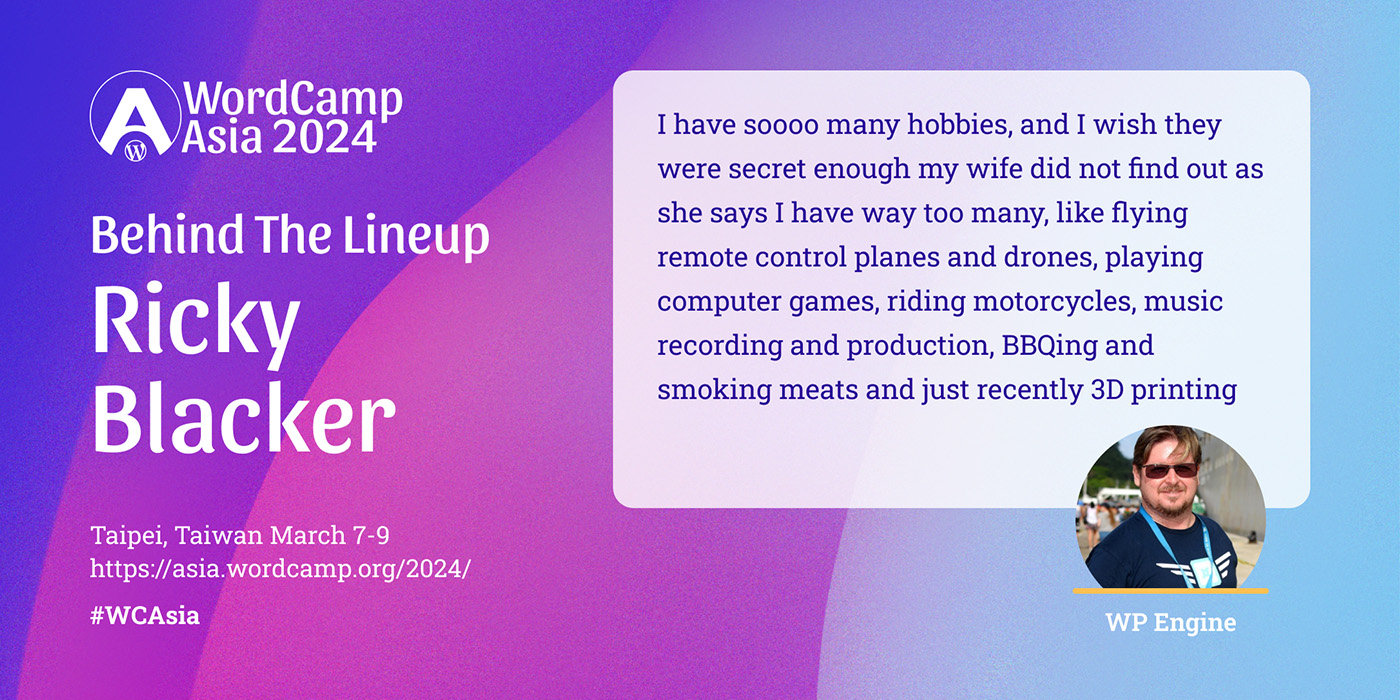 WordCamp Asia 2024

Behind The Lineup

Ricky Blacker

Taipei, Taiwan March 7-9
https://asia.wordcamp.org/2024/

#WCAsia

I have soooo many hobbies, and I wish they were secret enough my wife did not find out as she says I have way too many, like flying remote control planes and drones, playing computer games, riding motorcycles, music recording and production, BBQing and smoking meats and just recently 3D printing

WP Engine